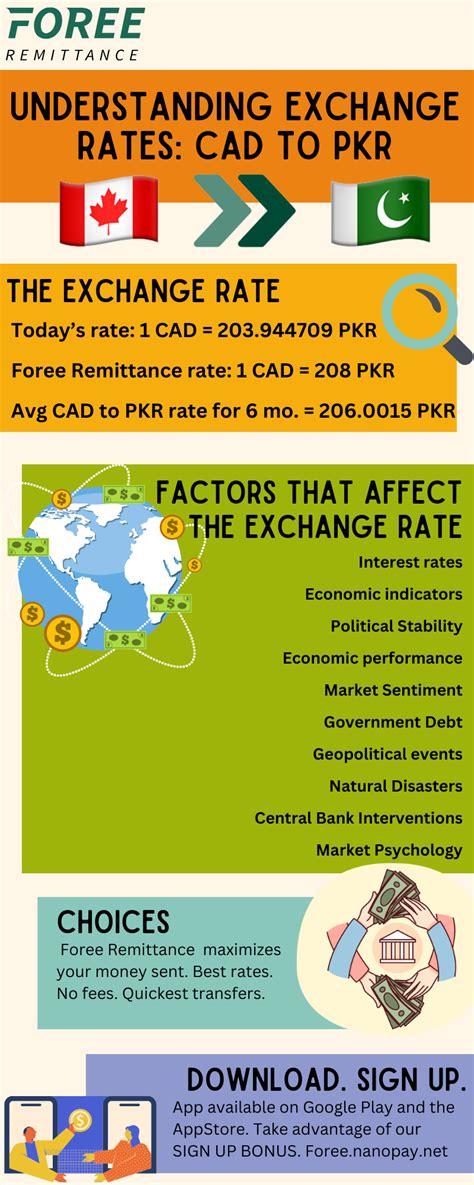 FOREE
REMITTANCE

UNDERSTANDING EXCHANGE RATES: CAD TO PKR

THE EXCHANGE RATE

Today's rate: 1 CAD = 203.944709 PKR

Foree Remittance rate: 1 CAD = 208 PKR

Avg CAD to PKR rate for 6 mo. = 206.0015 PKR

FACTORS THAT AFFECT THE EXCHANGE RATE

Interest rates

Economic indicators

Political Stability

Economic performance

Market Sentiment

Government Debt

Geopolitical events

Natural Disasters

Central Bank Interventions

Market Psychology

CHOICES

Foree Remittance maximizes your money sent. Best rates. No fees. Quickest transfers.

DOWNLOAD. SIGN UP.

App available on Google Play and the AppStore. Take advantage of our SIGN UP BONUS. Foree.nanopay.net